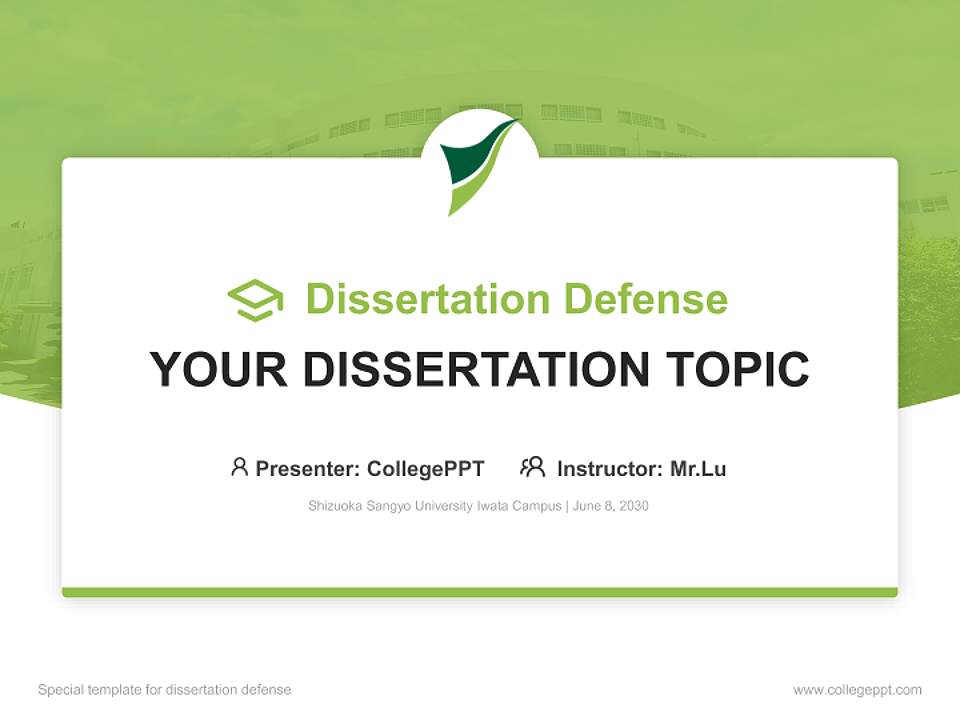 Dissertation Defense

YOUR DISSERTATION TOPIC

Presenter: CollegePPT Instructor: Mr.Lu

Shizuoka Sangyo University Iwata Campus | June 8, 2030

Special template for dissertation defense

www.collegeppt.com